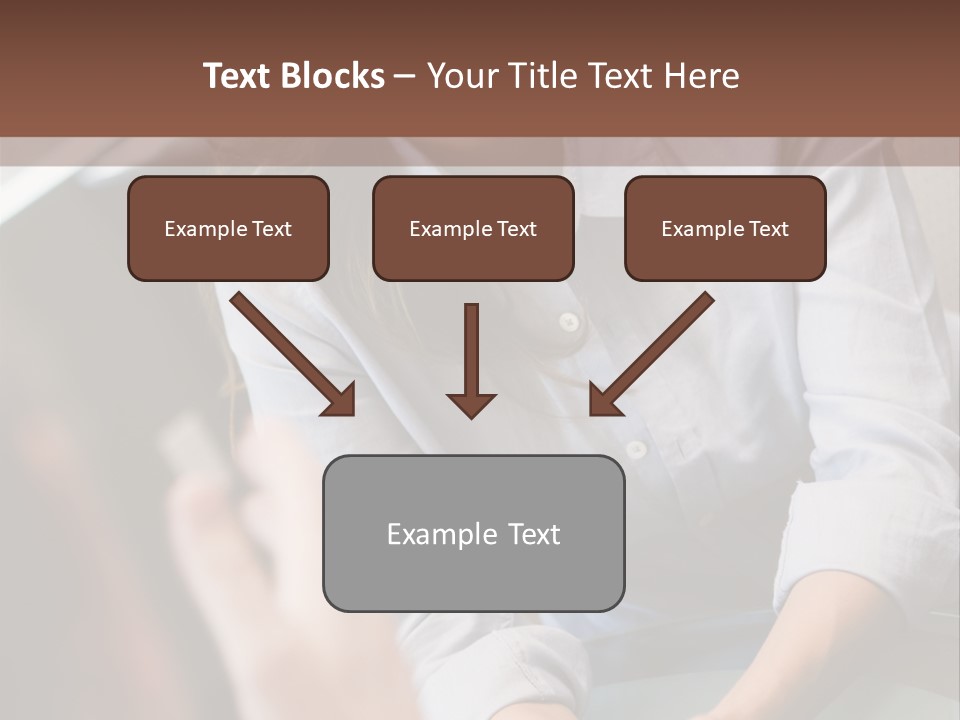 Text Blocks – Your Title Text Here

Example Text

Example Text

Example Text

Example Text